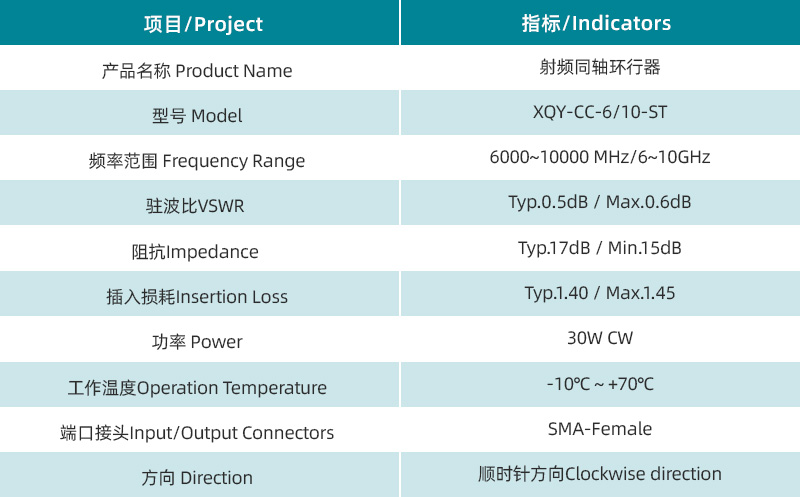 | 项目/Project | 指标/Indicators |
|---|---|
| 产品名称 Product Name | 射频同轴环行器 |
| 型号 Model | XQY-CC-6/10-ST |
| 频率范围 Frequency Range | 6000~10000 MHz/6~10GHz |
| 驻波比VSWR | Typ.0.5dB / Max.0.6dB |
| 阻抗Impedance | Typ.17dB / Min.15dB |
| 插入损耗Insertion Loss | Typ.1.40 / Max.1.45 |
| 功率 Power | 30W CW |
| 工作温度Operation Temperature | -10℃ ~ +70℃ |
| 端口接头Input/Output Connectors | SMA-Female |
| 方向 Direction | 顺时针方向Clockwise direction |